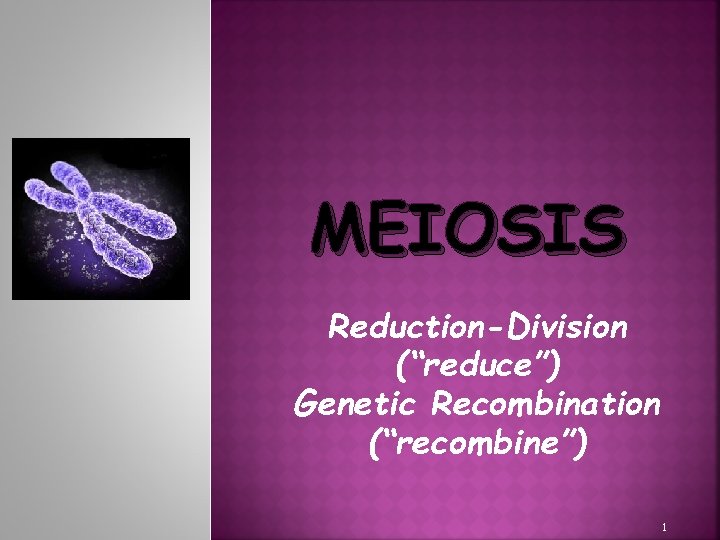 MEIOSIS

Reduction-Division (“reduce”)
Genetic Recombination (“recombine”)

1